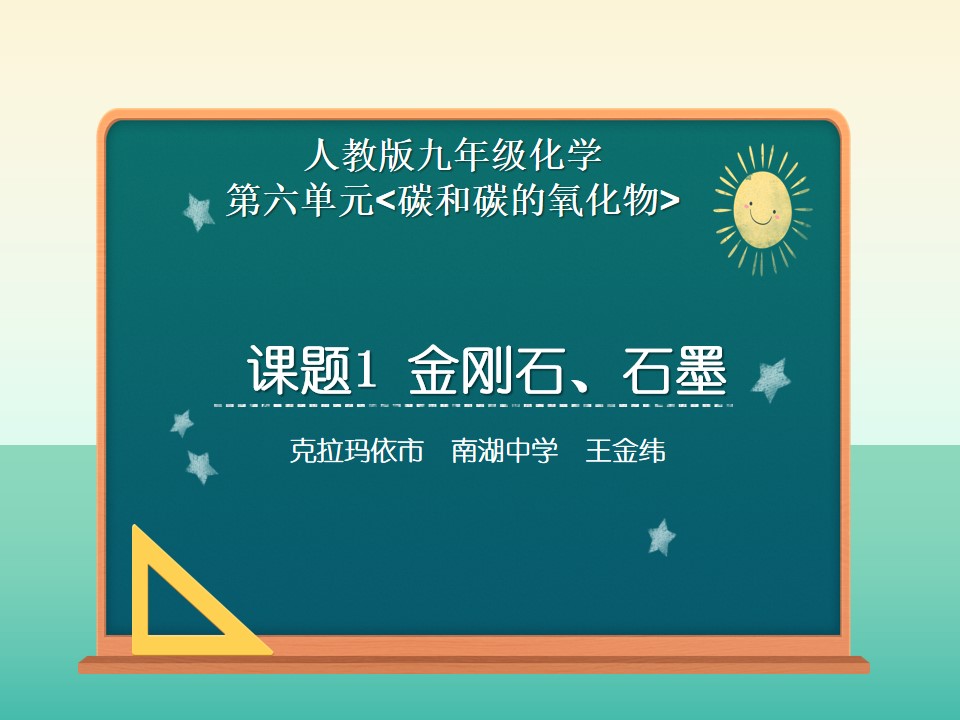 人教版九年级化学
第六单元<碳和碳的氧化物>

课题1 金刚石、石墨

克拉玛依市 南湖中学 王金纬